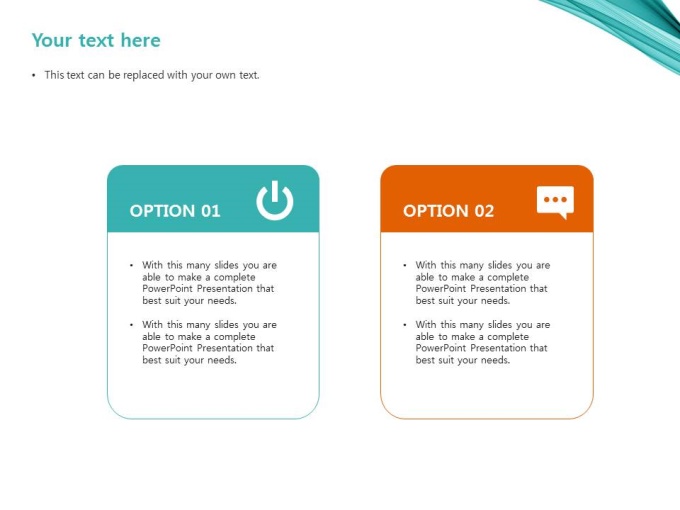 Your text here

• This text can be replaced with your own text.

OPTION 01

• With this many slides you are able to make a complete PowerPoint Presentation that best suit your needs.

• With this many slides you are able to make a complete PowerPoint Presentation that best suit your needs.

OPTION 02

• With this many slides you are able to make a complete PowerPoint Presentation that best suit your needs.

• With this many slides you are able to make a complete PowerPoint Presentation that best suit your needs.